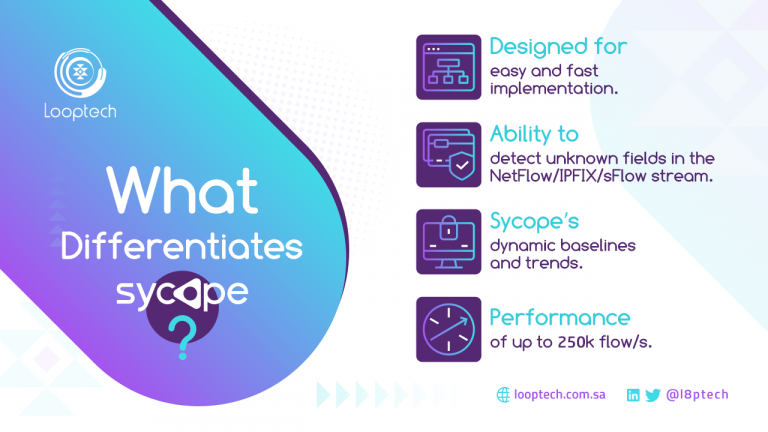 Looptech

What Differentiates sycope ?

Designed for
easy and fast implementation.

Ability to
detect unknown fields in the NetFlow/IPFIX/sFlow stream.

Sycope's
dynamic baselines and trends.

Performance
of up to 250k flow/s.

looptech.com.sa

@l8ptech